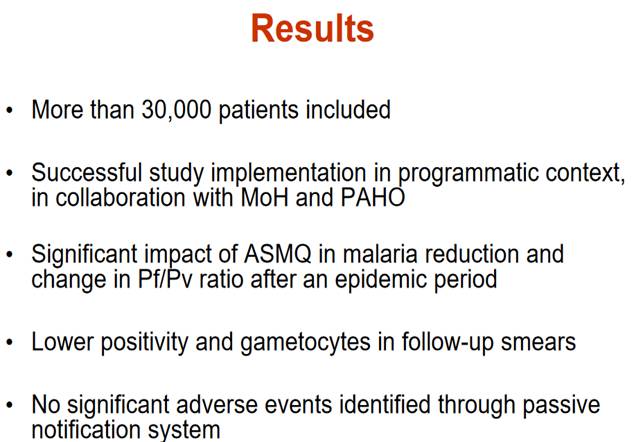 Results

• More than 30,000 patients included

• Successful study implementation in programmatic context, in collaboration with MoH and PAHO

• Significant impact of ASMQ in malaria reduction and change in Pf/Pv ratio after an epidemic period

• Lower positivity and gametocytes in follow-up smears

• No significant adverse events identified through passive notification system